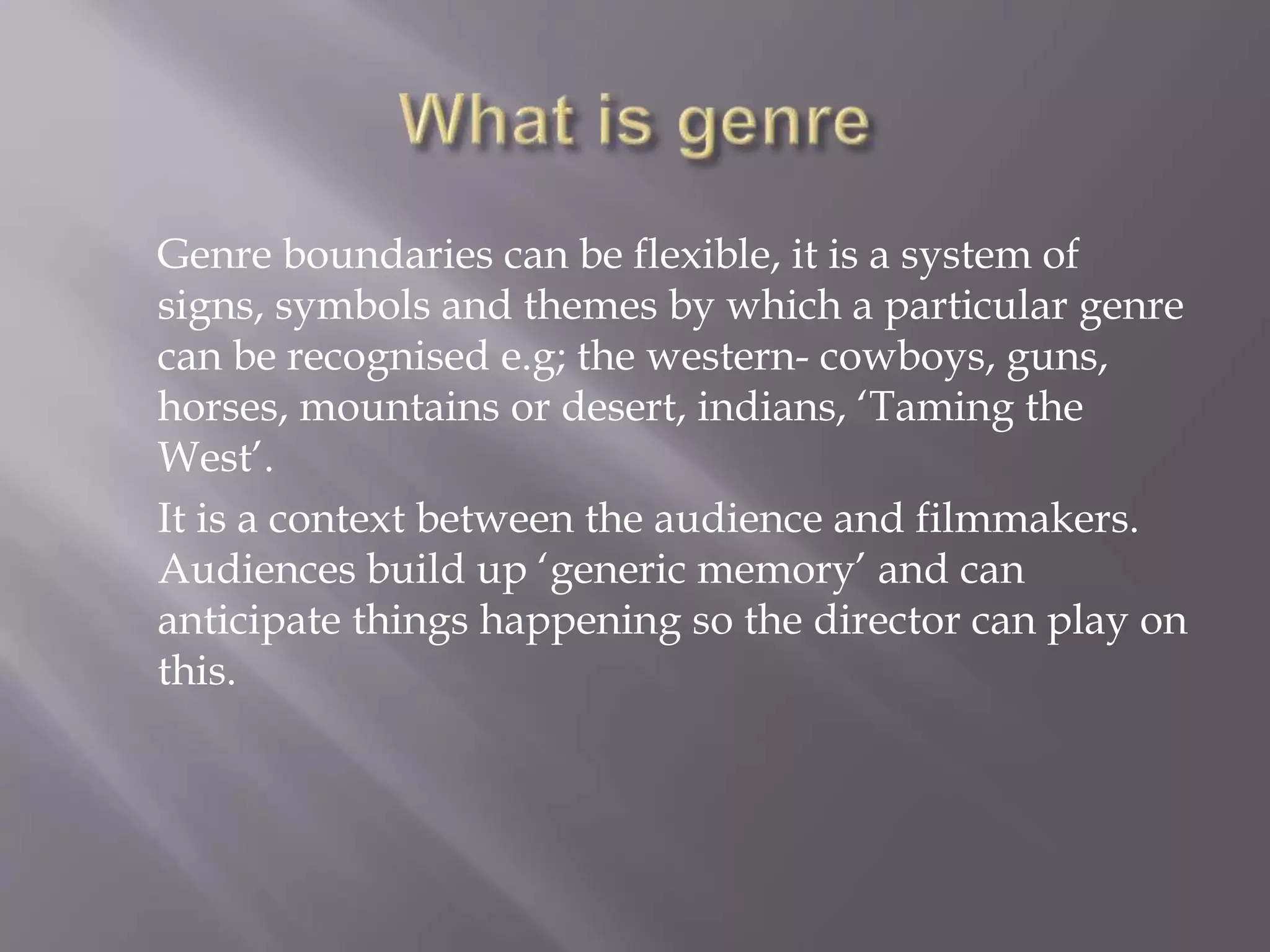 What is genre

Genre boundaries can be flexible, it is a system of signs, symbols and themes by which a particular genre can be recognised e.g; the western- cowboys, guns, horses, mountains or desert, indians, ‘Taming the West’.

It is a context between the audience and filmmakers. Audiences build up ‘generic memory’ and can anticipate things happening so the director can play on this.